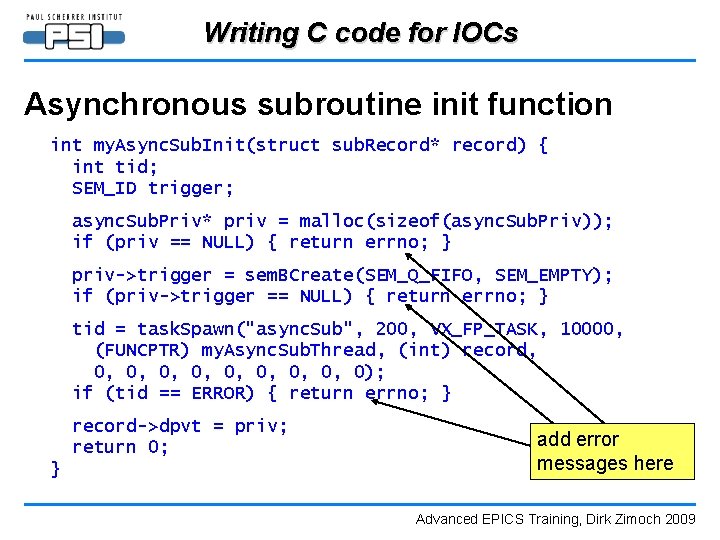 PAUL SCHERRER INSTITUT
PSI

Writing C code for IOCs

Asynchronous subroutine init function

int myAsyncSubInit(struct subRecord* record) {
int tid;
SEM_ID trigger;

asyncSubPriv* priv = malloc(sizeof(asyncSubPriv));
if (priv == NULL) { return errno; }

priv->trigger = semBCreate(SEM_Q_FIFO, SEM_EMPTY);
if (priv->trigger == NULL) { return errno; }

tid = taskSpawn("asyncSub", 200, VX_FP_TASK, 10000,
(FUNCPTR) myAsyncSubThread, (int) record,
0, 0, 0, 0, 0, 0, 0, 0, 0);
if (tid == ERROR) { return errno; }

record->dpvt = priv;
return 0;
}

add error messages here

Advanced EPICS Training, Dirk Zimoch 2009